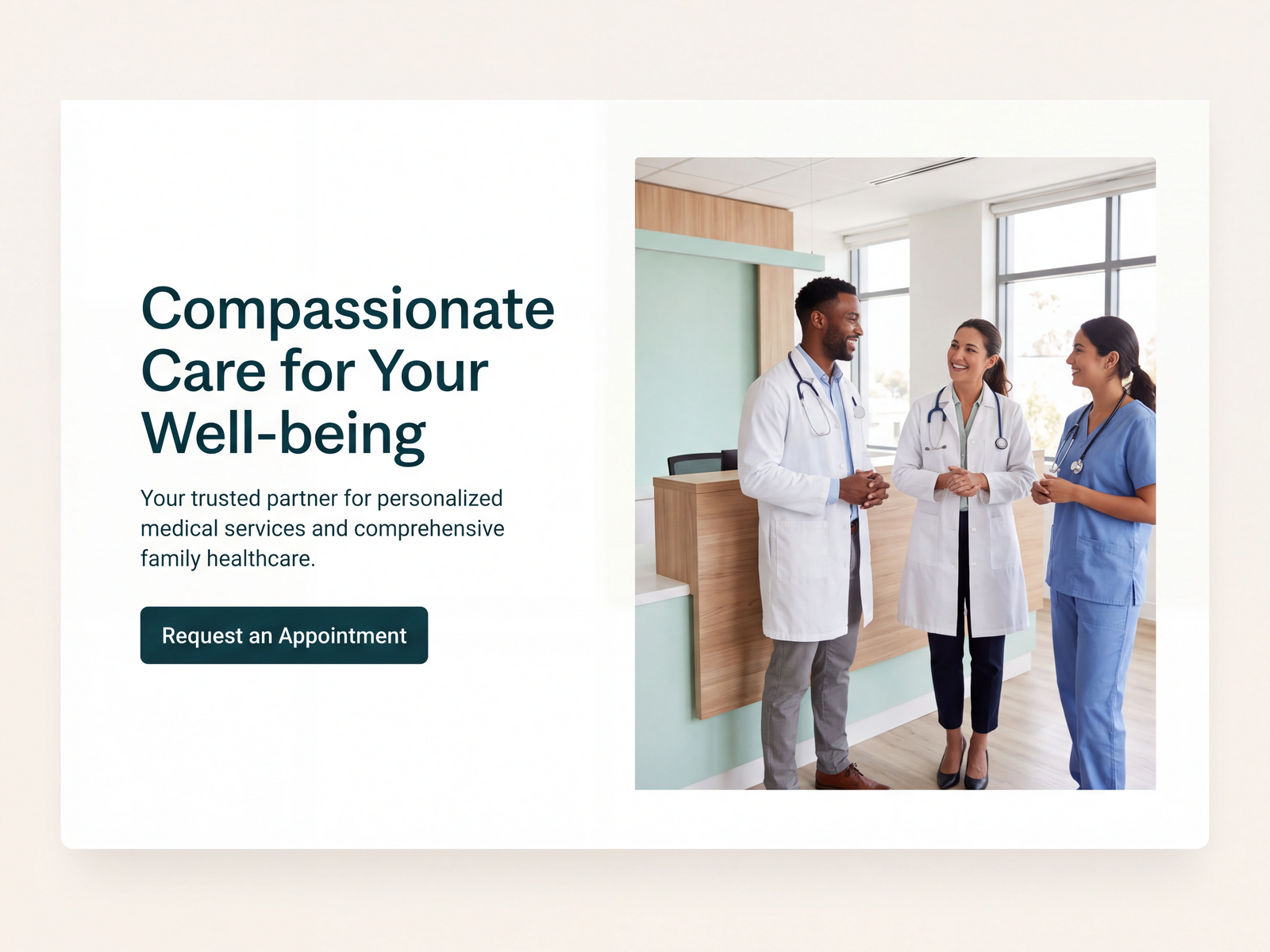 Compassionate Care for Your Well-being

Your trusted partner for personalized medical services and comprehensive family healthcare.

Request an Appointment